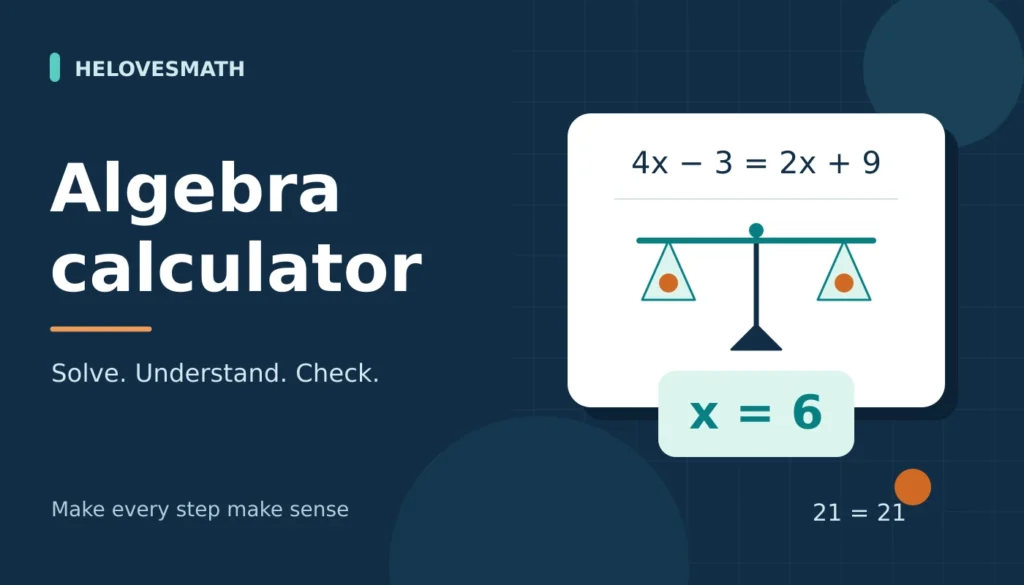 HELOVESMATH

Algebra calculator

Solve. Understand. Check.

Make every step make sense

$4x - 3 = 2x + 9$

$x = 6$

$21 = 21$